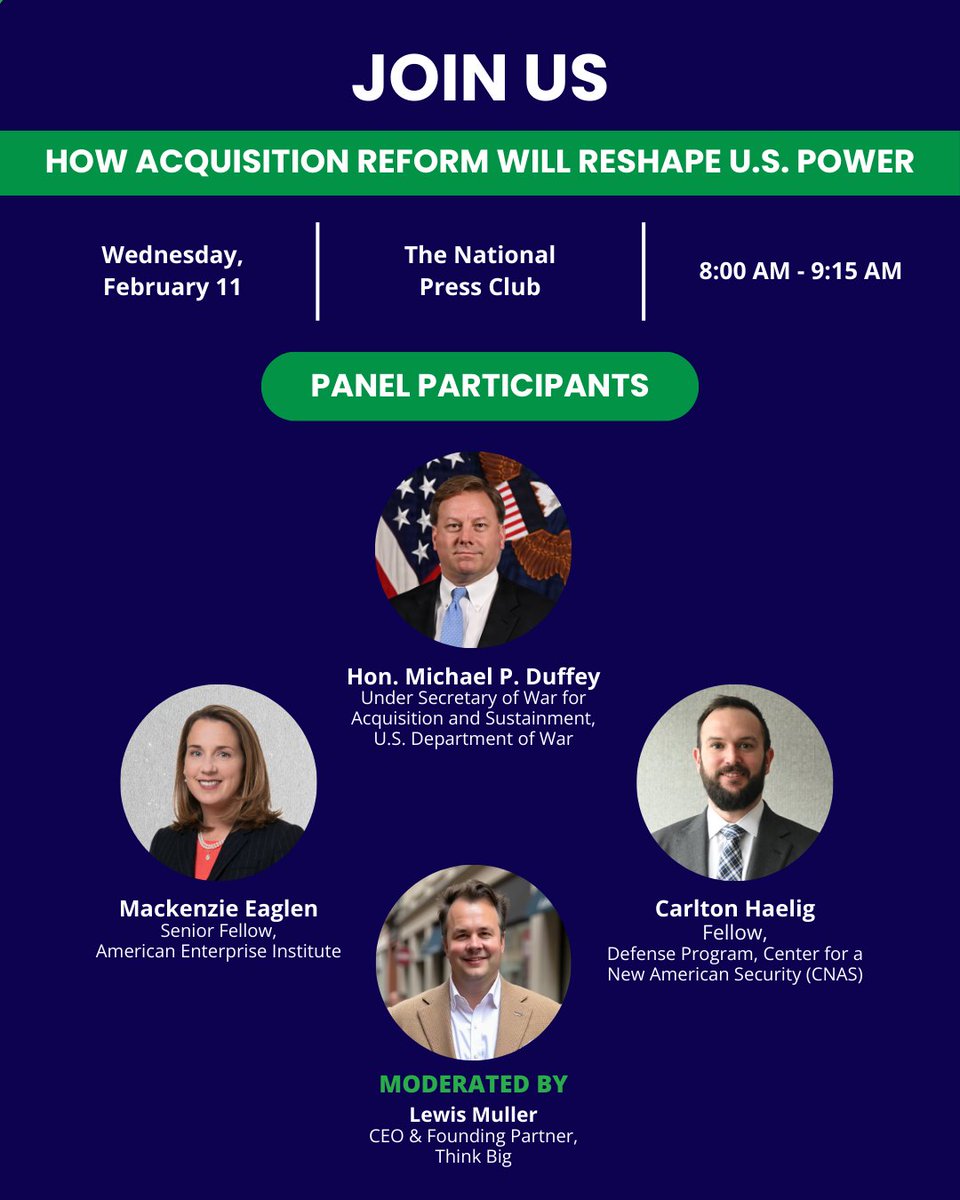 JOIN US

HOW ACQUISITION REFORM WILL RESHAPE U.S. POWER

Wednesday, February 11

The National Press Club

8:00 AM - 9:15 AM

PANEL PARTICIPANTS

Hon. Michael P. Duffey
Under Secretary of War for Acquisition and Sustainment, U.S. Department of War

Mackenzie Eaglen
Senior Fellow, American Enterprise Institute

Carlton Haelig
Fellow, Defense Program, Center for a New American Security (CNAS)

MODERATED BY
Lewis Muller
CEO & Founding Partner, Think Big